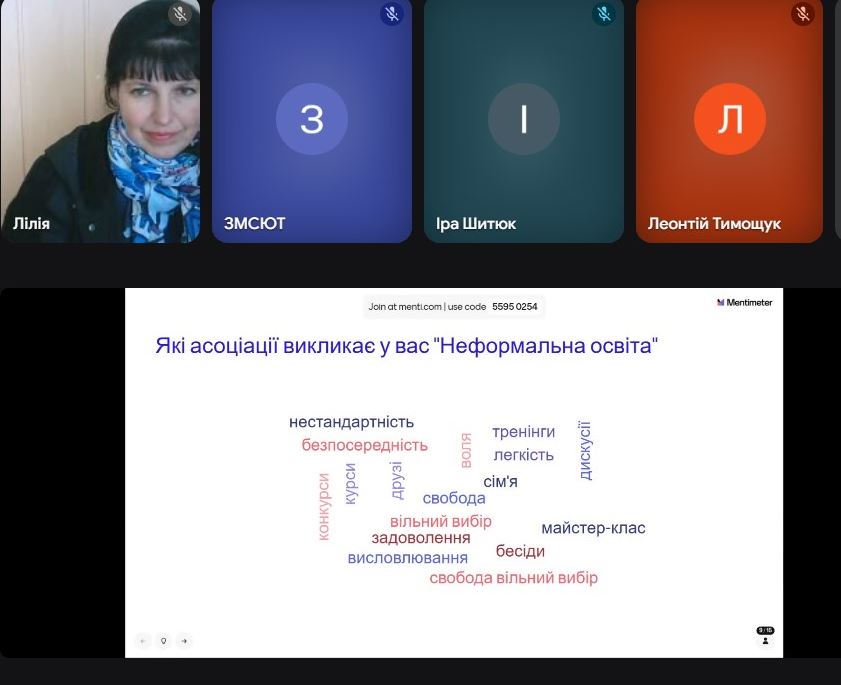 Лілія

З
ЗМСЮТ

І
Іра Шитюк

Л
Леонтій Тимощук

Join at menti.com | use code 5595 0254

Mentimeter

Які асоціації викликає у вас "Неформальна освіта"

нестандартність
безпосередність
воля
тренінги
легкість
дискусії
конкурси
курси
друзі
сім'я
свобода
вільний вибір
майстер-клас
задоволення
бесіди
висловлювання
свобода вільний вибір

9 / 15